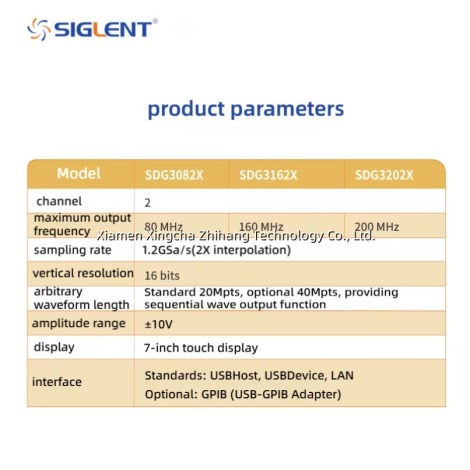 SIGLENT®

product parameters

| Model | SDG3082X | SDG3162X | SDG3202X |
|---|---|---|---|
| channel | 2 | | |
| maximum output frequency | 80 MHz | 160 MHz | 200 MHz |
| sampling rate | 1.2GSa/s(2X interpolation) | | |
| vertical resolution | 16 bits | | |
| arbitrary waveform length | Standard 20Mpts, optional 40Mpts, providing sequential wave output function | | |
| amplitude range | ±10V | | |
| display | 7-inch touch display | | |
| interface | Standards: USBHost, USBDevice, LAN Optional: GPIB (USB-GPIB Adapter) | | |

Xiamen Xingcha Zhihang Technology Co., Ltd.